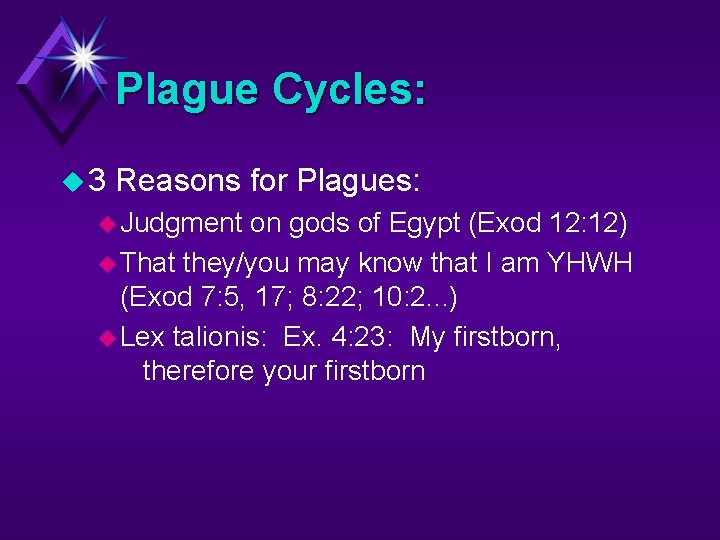 Plague Cycles:

3 Reasons for Plagues:

Judgment on gods of Egypt (Exod 12:12)

That they/you may know that I am YHWH (Exod 7:5, 17; 8:22; 10:2…)

Lex talionis: Ex. 4:23: My firstborn, therefore your firstborn